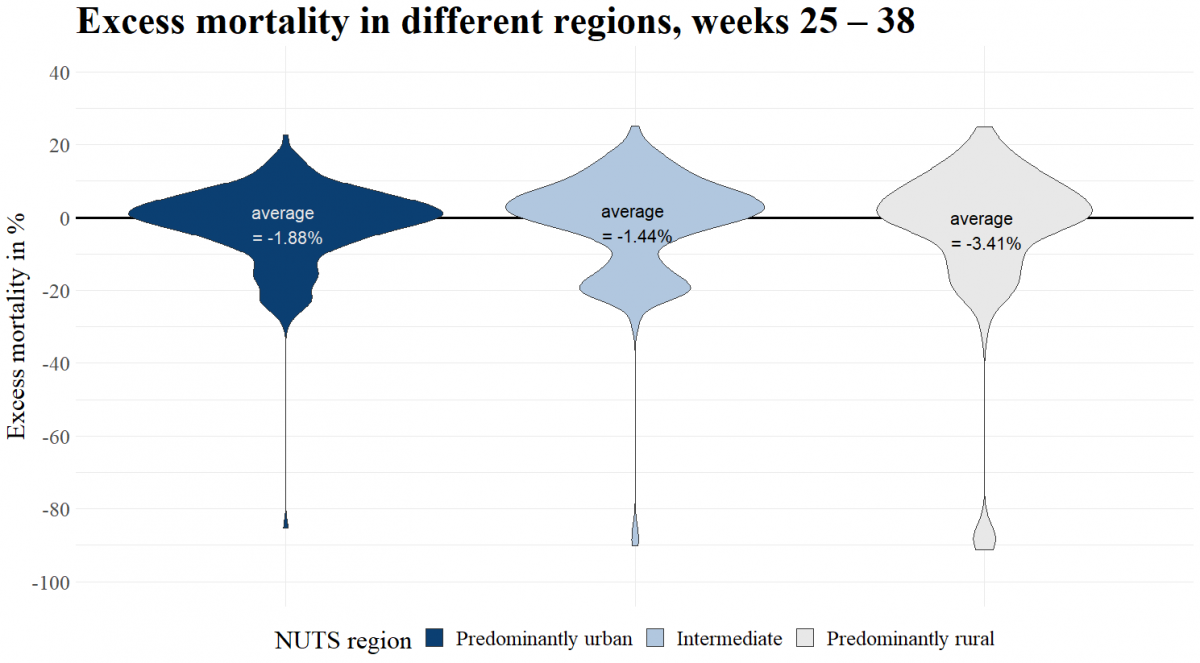 Excess mortality in different regions, weeks 25 – 38

Excess mortality in %

40
20
0
-20
-40
-60
-80
-100

average = -1.88%
average = -1.44%
average = -3.41%

NUTS region Predominantly urban Intermediate Predominantly rural